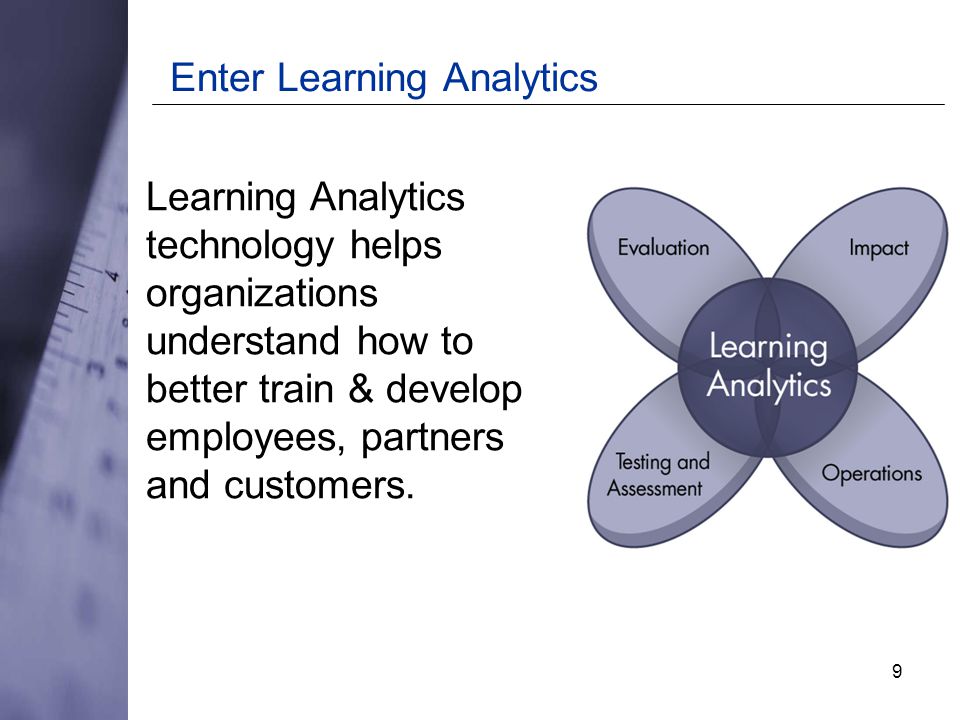 Enter Learning Analytics

Learning Analytics technology helps organizations understand how to better train & develop employees, partners and customers.

Evaluation

Impact

Learning Analytics

Testing and Assessment

Operations

9